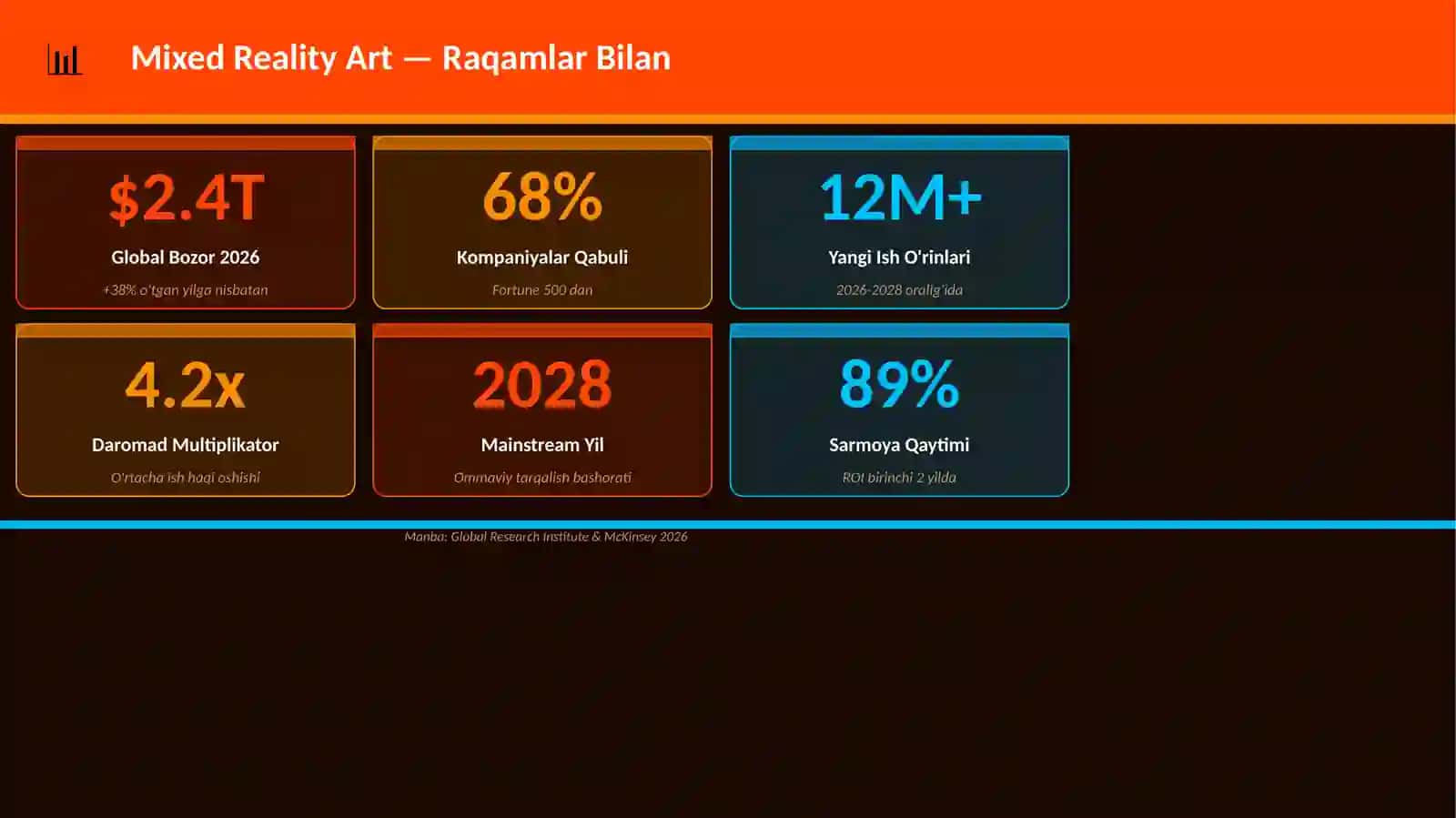 Mixed Reality Art — Raqamlar Bilan

$2.4T
Global Bozor 2026
+38% o'tgan yilga nisbatan

68%
Kompaniyalar Qabuli
Fortune 500 dan

12M+
Yangi Ish O'rinlari
2026-2028 oralig'ida

4.2x
Daromad Multiplikator
O'rtacha ish haqi oshishi

2028
Mainstream Yil
Ommaviy tarqalish bashorati

89%
Sarmoya Qaytimi
ROI birinchi 2 yilda

Manba: Global Research Institute & McKinsey 2026